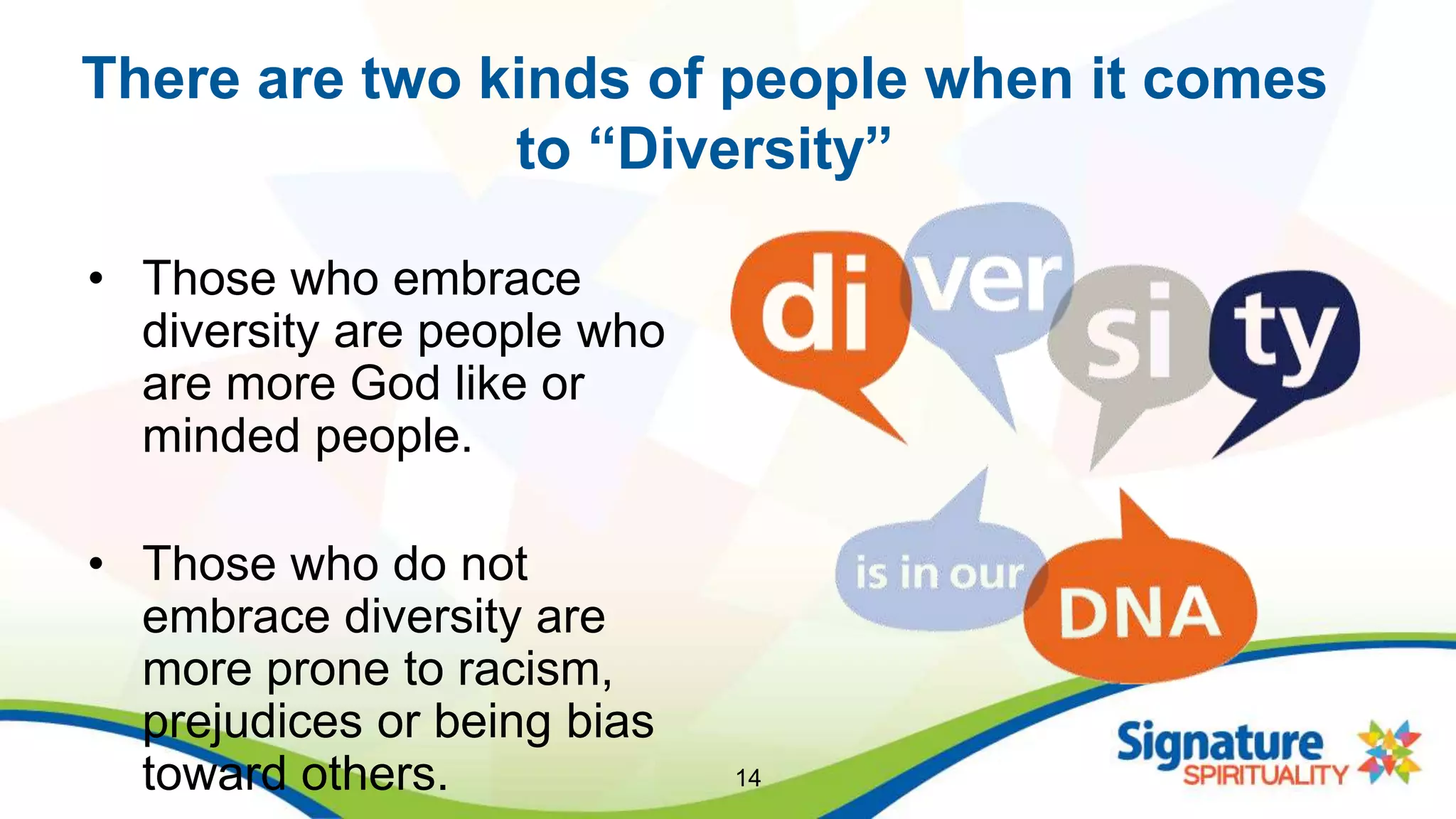 There are two kinds of people when it comes to “Diversity”

• Those who embrace diversity are people who are more God like or minded people.

• Those who do not embrace diversity are more prone to racism, prejudices or being bias toward others.

di ver si ty

is in our DNA

14

Signature SPIRITUALITY